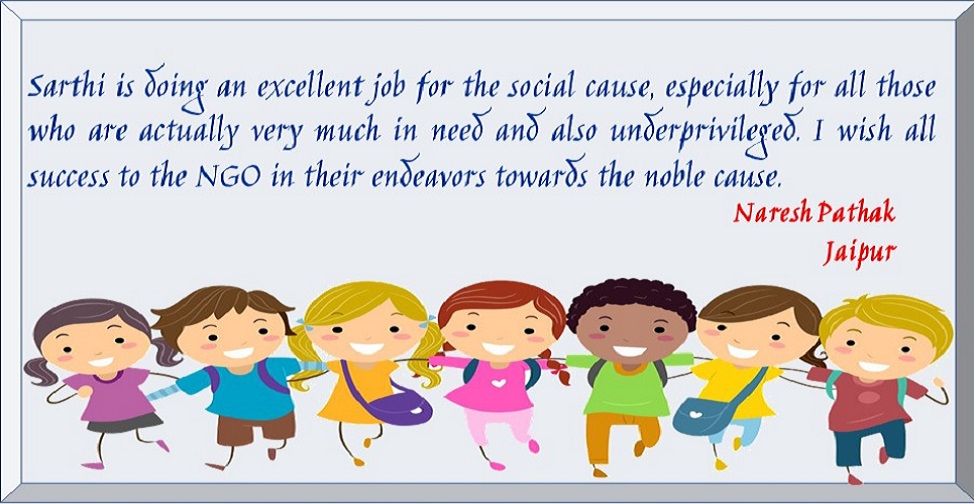 Sarthi is doing an excellent job for the social cause, especially for all those who are actually very much in need and also underprivileged. I wish all success to the NGO in their endeavors towards the noble cause.

Naresh Pathak
Jaipur